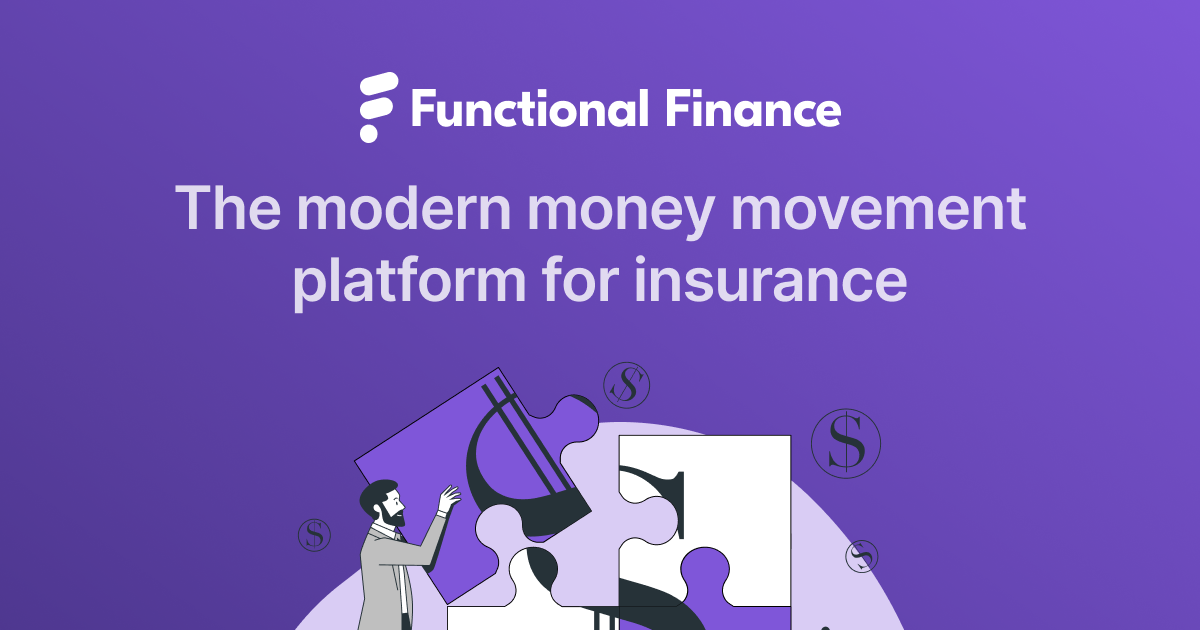 Functional Finance

The modern money movement platform for insurance

$

$

$

$